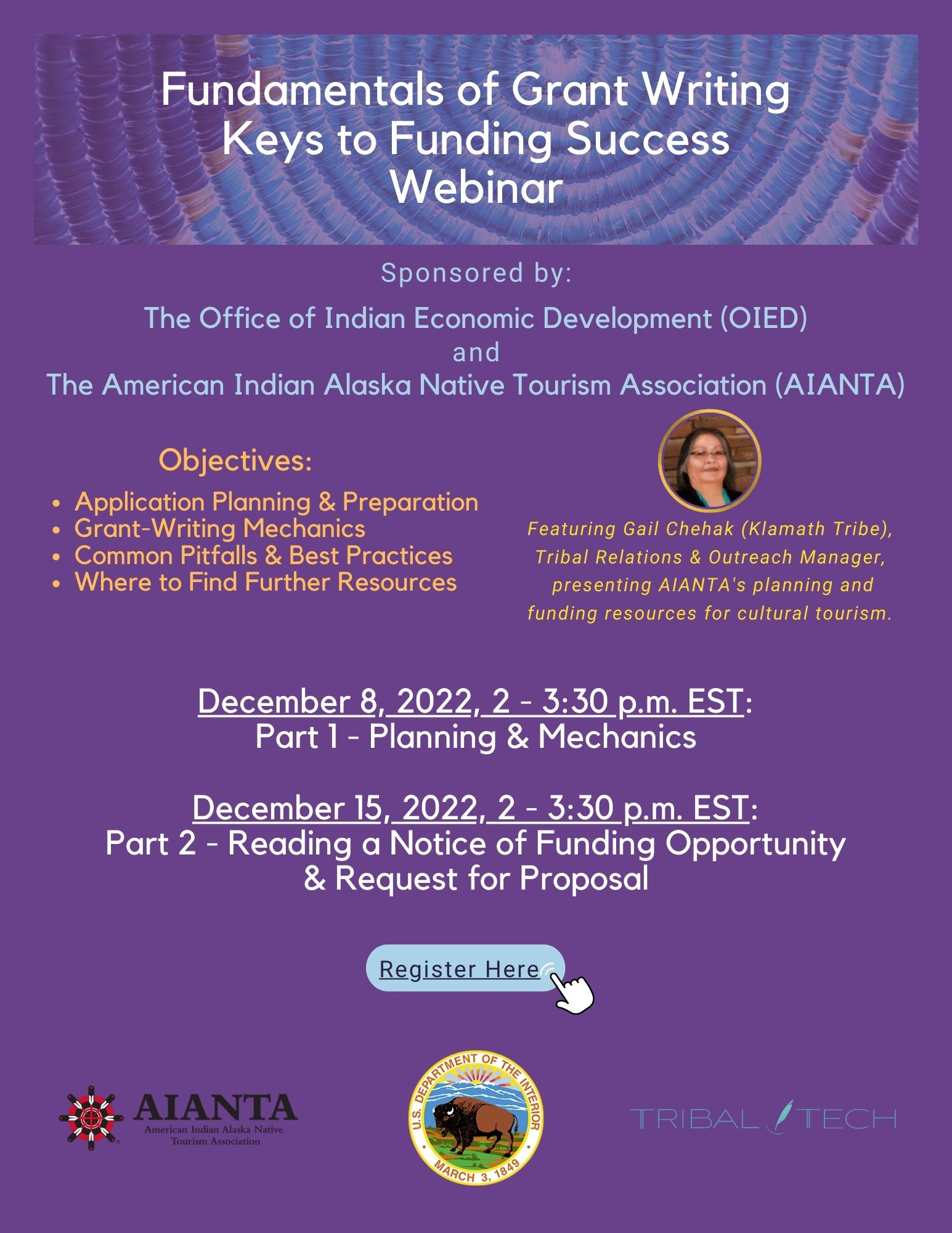 Fundamentals of Grant Writing
Keys to Funding Success
Webinar

Sponsored by:

The Office of Indian Economic Development (OIED)
and
The American Indian Alaska Native Tourism Association (AIANTA)

Objectives:

- Application Planning & Preparation
- Grant-Writing Mechanics
- Common Pitfalls & Best Practices
- Where to Find Further Resources

Featuring Gail Chehak (Klamath Tribe), Tribal Relations & Outreach Manager, presenting AIANTA's planning and funding resources for cultural tourism.

December 8, 2022, 2 - 3:30 p.m. EST:
Part 1 - Planning & Mechanics

December 15, 2022, 2 - 3:30 p.m. EST:
Part 2 - Reading a Notice of Funding Opportunity & Request for Proposal

Register Here

AIANTA
American Indian Alaska Native Tourism Association

U.S. DEPARTMENT OF THE INTERIOR
MARCH 3, 1849

TRIBAL TECH